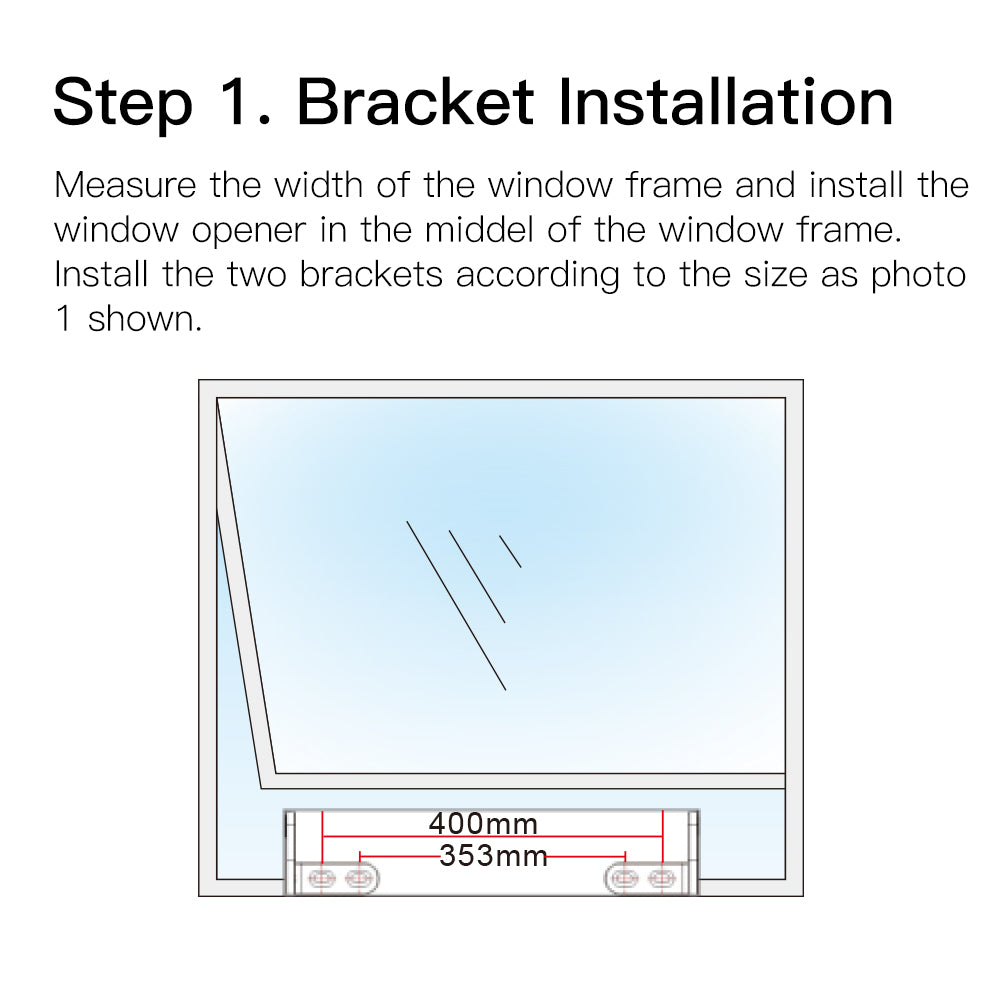 Step 1. Bracket Installation

Measure the width of the window frame and install the window opener in the middel of the window frame. Install the two brackets according to the size as photo 1 shown.

400mm
353mm